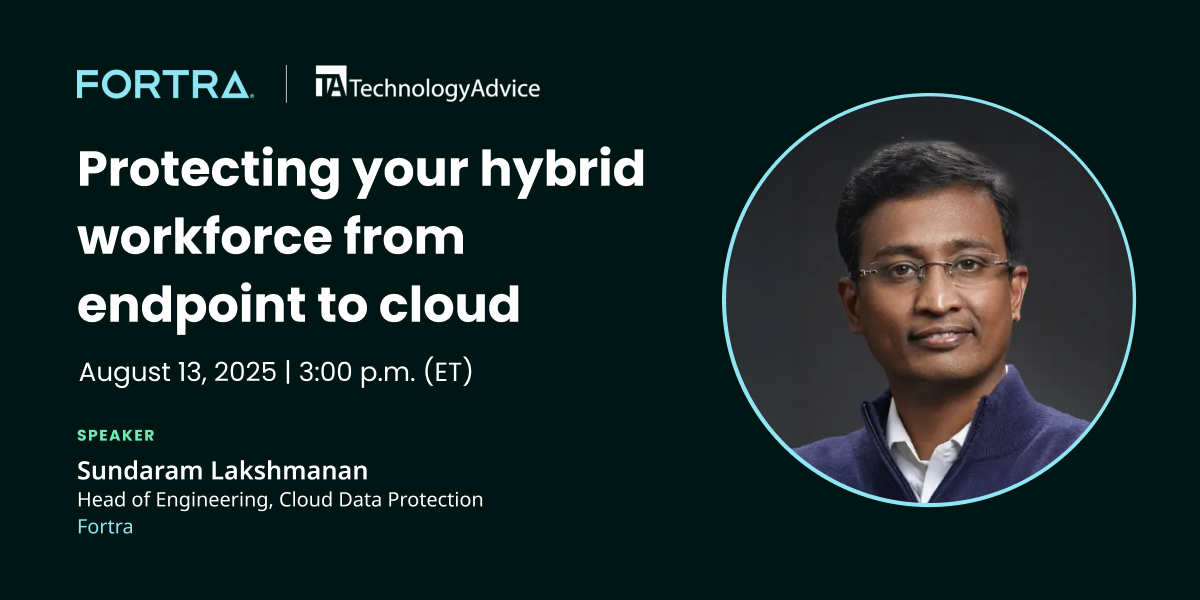 FORTRA. | TA TechnologyAdvice

Protecting your hybrid workforce from endpoint to cloud

August 13, 2025 | 3:00 p.m. (ET)

SPEAKER

Sundaram Lakshmanan
Head of Engineering, Cloud Data Protection
Fortra